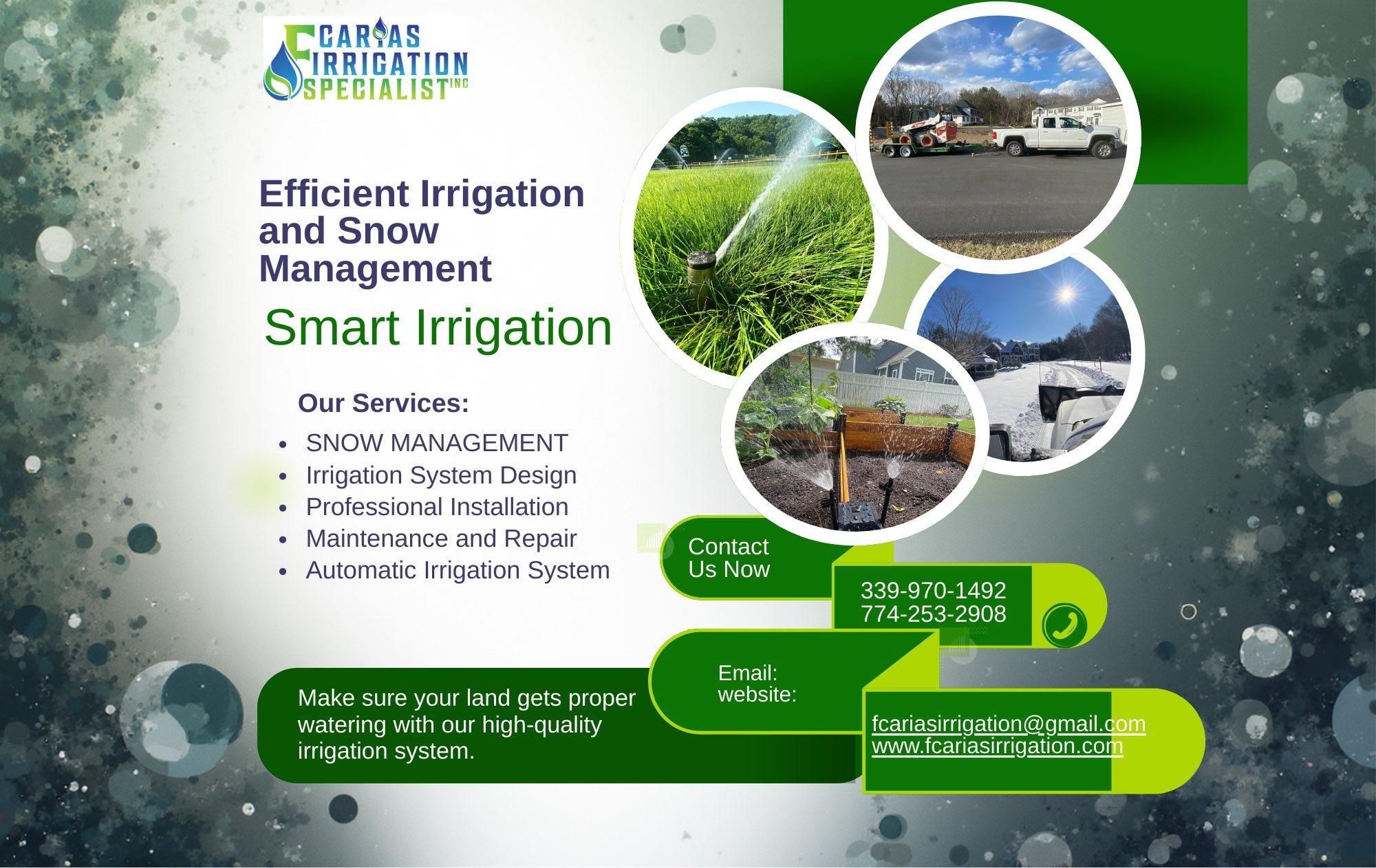 F CARIAS IRRIGATION SPECIALIST INC

Efficient Irrigation and Snow Management

Smart Irrigation

Our Services:

- SNOW MANAGEMENT
- Irrigation System Design
- Professional Installation
- Maintenance and Repair
- Automatic Irrigation System

Contact Us Now

339-970-1492
774-253-2908

Email:
website:

fcariasirrigation@gmail.com
www.fcariasirrigation.com

Make sure your land gets proper watering with our high-quality irrigation system.